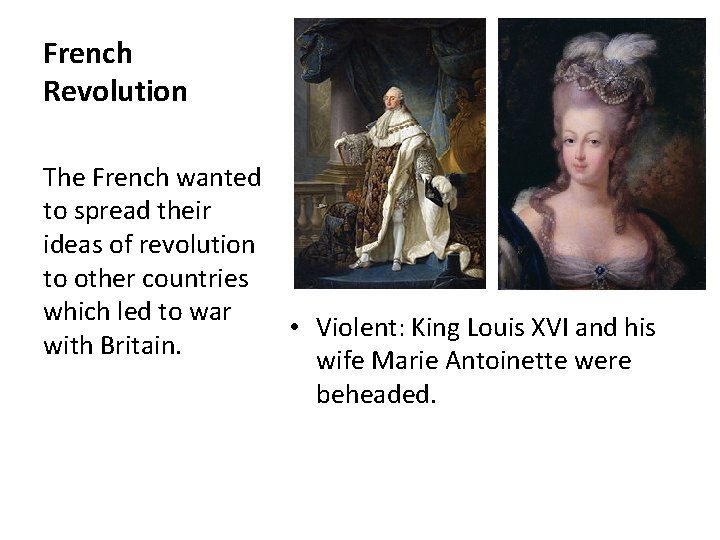 French Revolution

The French wanted to spread their ideas of revolution to other countries which led to war with Britain.

• Violent: King Louis XVI and his wife Marie Antoinette were beheaded.